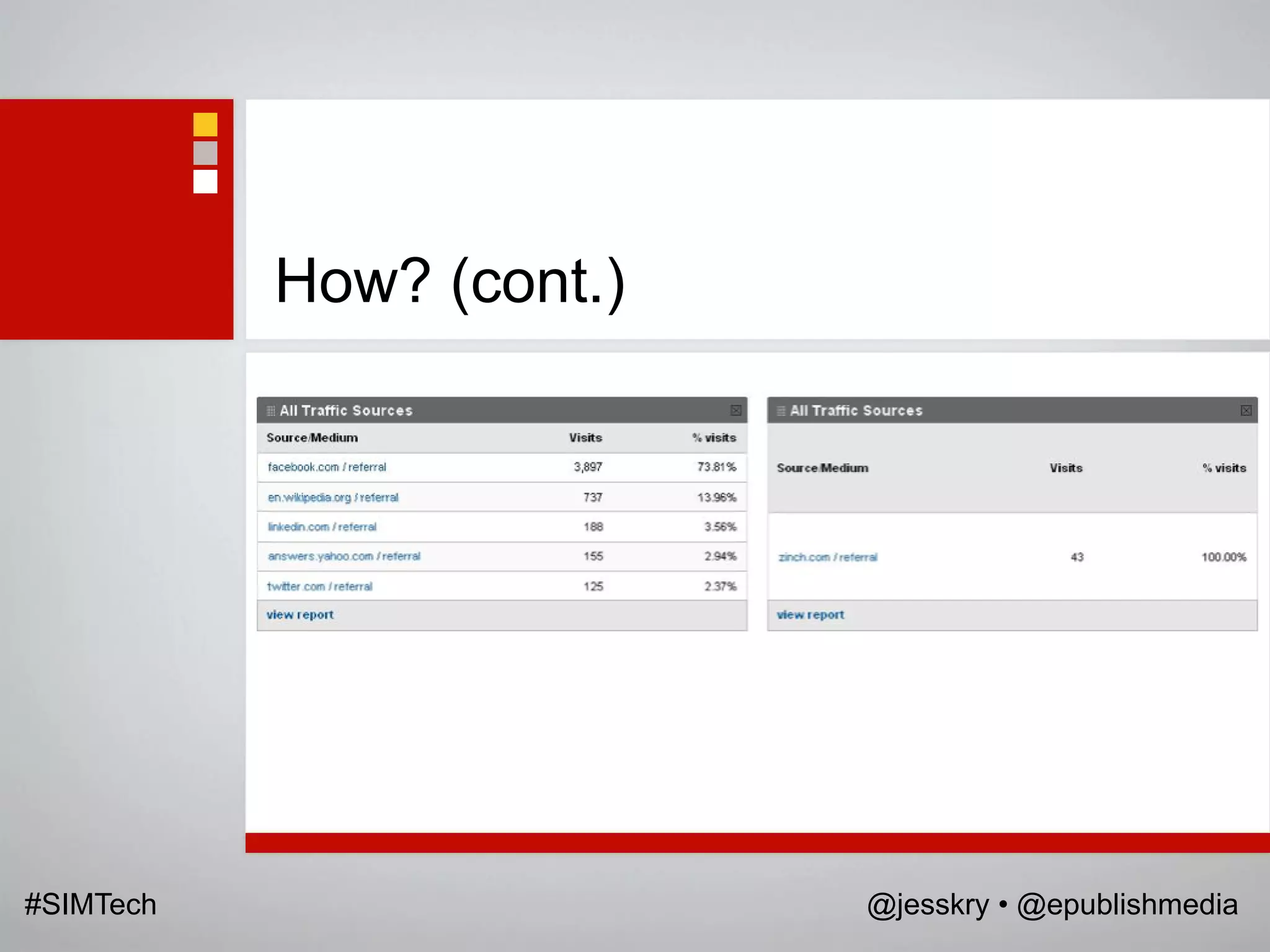 How? (cont.)

All Traffic Sources

| Source/Medium | Visits | % visits |
|---|---|---|
| facebook.com / referral | 3,897 | 73.81% |
| en.wikipedia.org / referral | 737 | 13.96% |
| linkedin.com / referral | 188 | 3.56% |
| answers.yahoo.com / referral | 155 | 2.94% |
| twitter.com / referral | 125 | 2.37% |

view report

All Traffic Sources

| Source/Medium | Visits | % visits |
|---|---|---|
| zinch.com / referral | 43 | 100.00% |

view report

#SIMTech

@jesskry • @epublishmedia